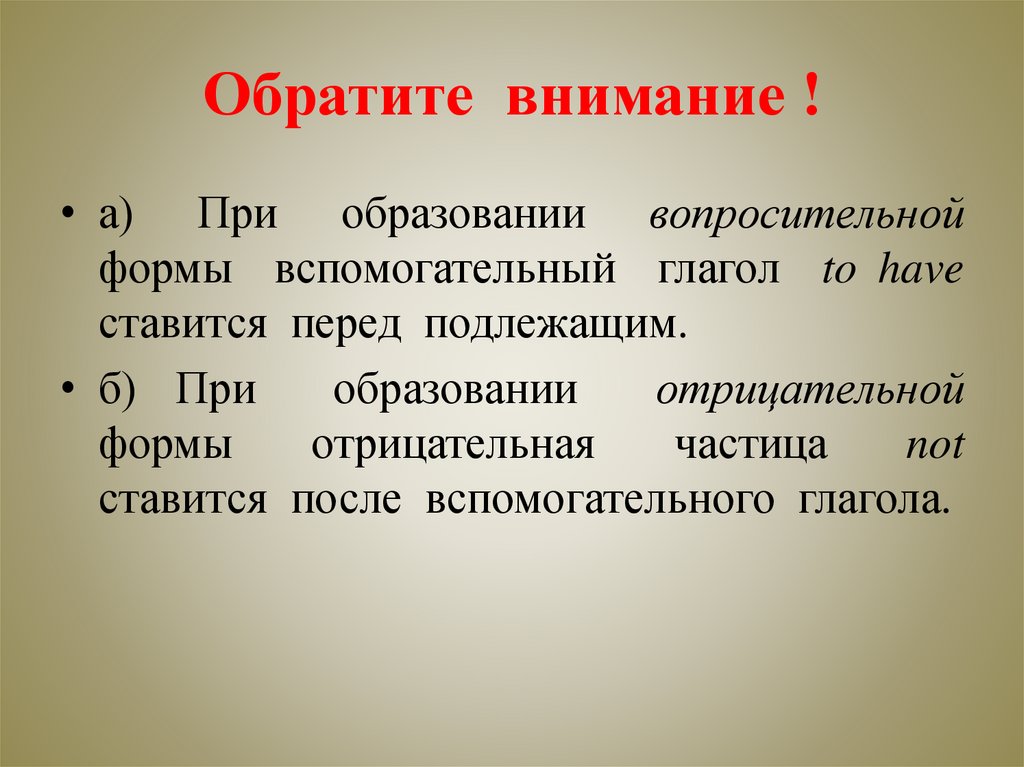 Обратите внимание !

• а) При образовании вопросительной формы вспомогательный глагол to have ставится перед подлежащим.

• б) При образовании отрицательной формы отрицательная частица not ставится после вспомогательного глагола.